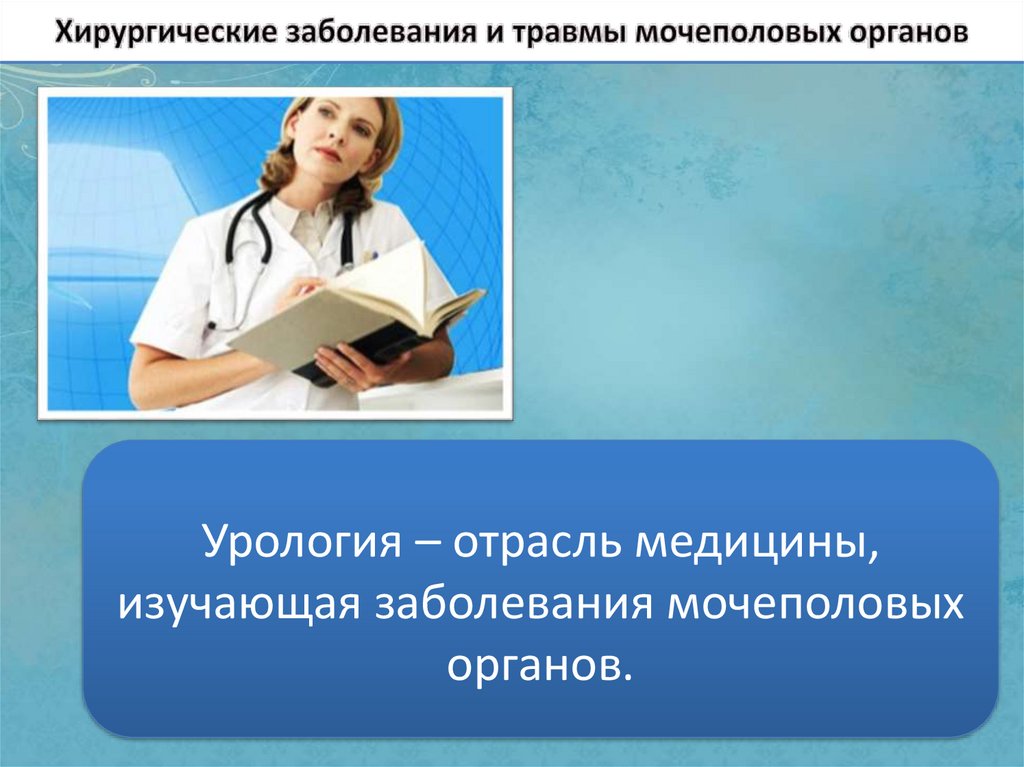 Хирургические заболевания и травмы мочеполовых органов

Урология – отрасль медицины, изучающая заболевания мочеполовых органов.